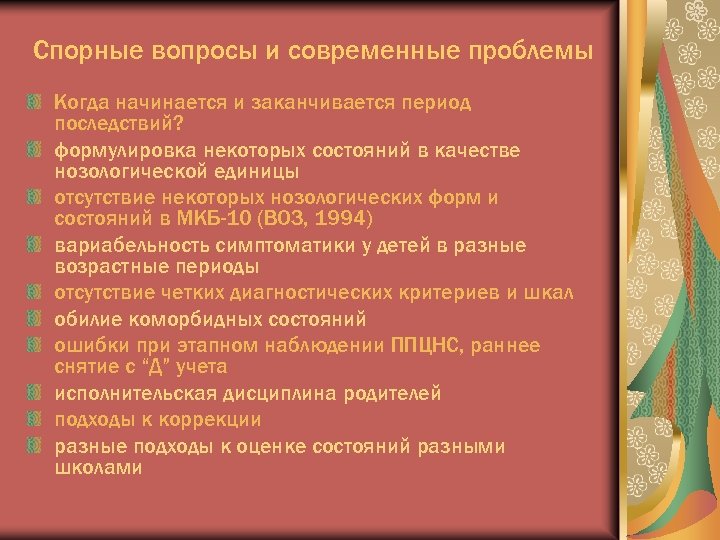 Спорные вопросы и современные проблемы

Когда начинается и заканчивается период последствий?

формулировка некоторых состояний в качестве нозологической единицы

отсутствие некоторых нозологических форм и состояний в МКБ-10 (ВОЗ, 1994)

вариабельность симптоматики у детей в разные возрастные периоды

отсутствие четких диагностических критериев и шкал

обилие коморбидных состояний

ошибки при этапном наблюдении ППЦНС, раннее снятие с "Д" учета

исполнительская дисциплина родителей

подходы к коррекции

разные подходы к оценке состояний разными школами